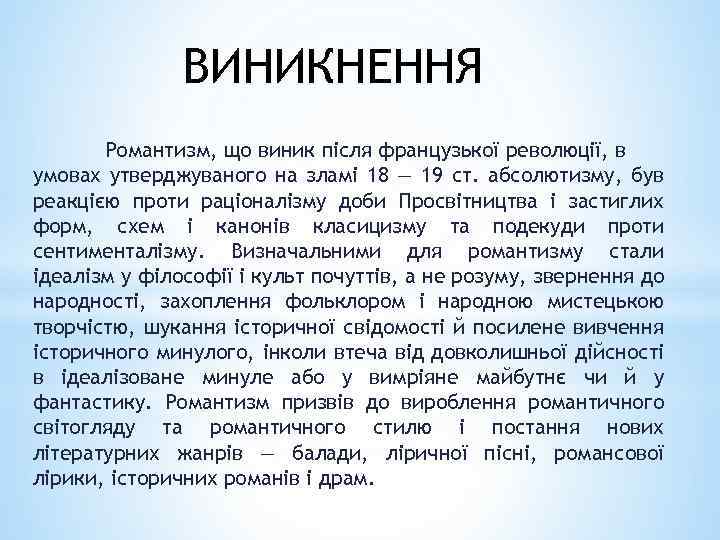 ВИНИКНЕННЯ

Романтизм, що виник після французької революції, в умовах утверджуваного на зламі 18 — 19 ст. абсолютизму, був реакцією проти раціоналізму доби Просвітництва і застиглих форм, схем і канонів класицизму та подекуди проти сентименталізму. Визначальними для романтизму стали ідеалізм у філософії і культ почуттів, а не розуму, звернення до народності, захоплення фольклором і народною мистецькою творчістю, шукання історичної свідомості й посилене вивчення історичного минулого, інколи втеча від довколишньої дійсності в ідеалізоване минуле або у вимріяне майбутнє чи й у фантастику. Романтизм призвів до вироблення романтичного світогляду та романтичного стилю і постання нових літературних жанрів — балади, ліричної пісні, романсової лірики, історичних романів і драм.